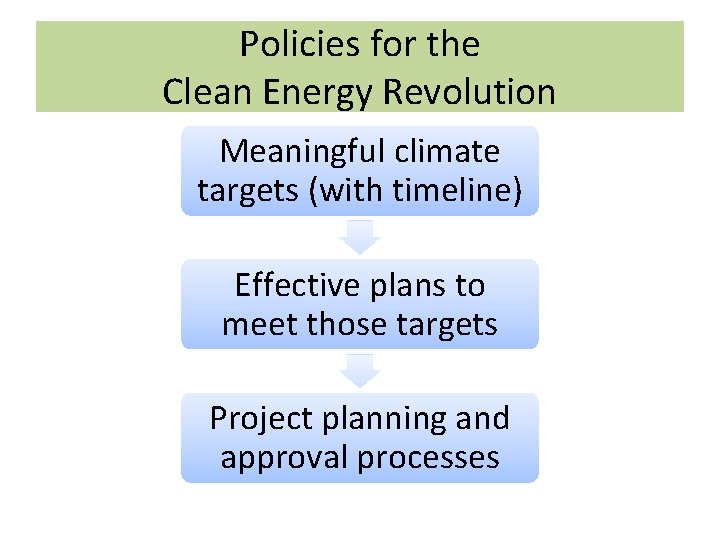 Policies for the
Clean Energy Revolution

Meaningful climate targets (with timeline)

Effective plans to meet those targets

Project planning and approval processes